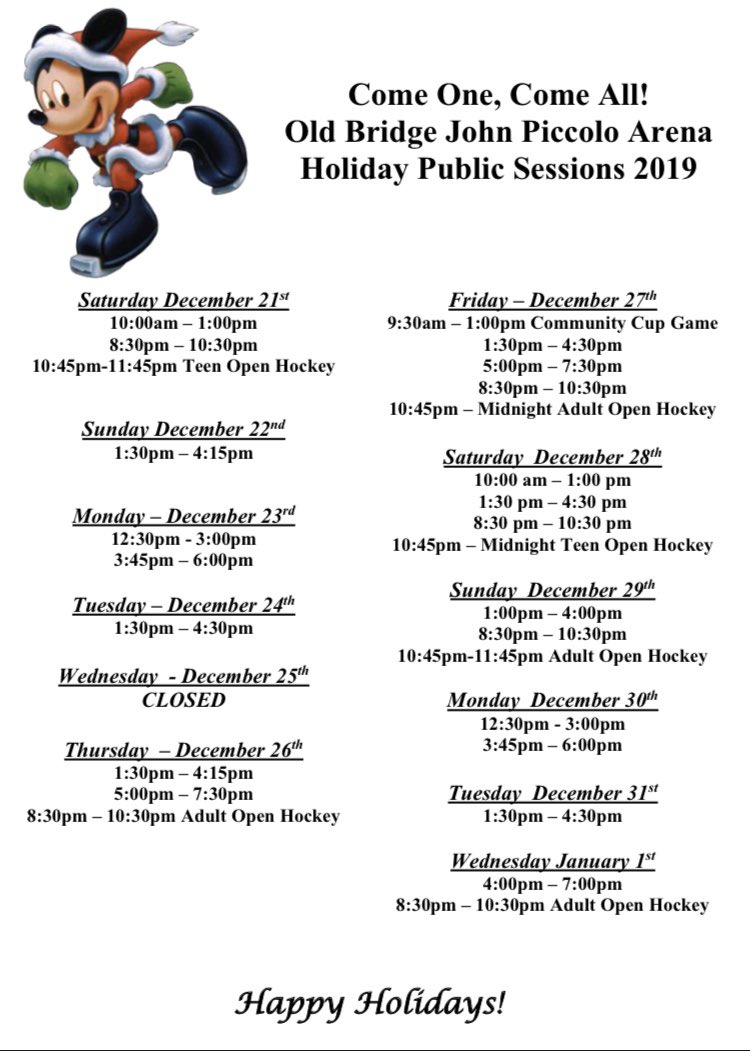 Come One, Come All!
Old Bridge John Piccolo Arena
Holiday Public Sessions 2019

Saturday December 21st
10:00am – 1:00pm
8:30pm – 10:30pm
10:45pm-11:45pm Teen Open Hockey

Sunday December 22nd
1:30pm – 4:15pm

Monday – December 23rd
12:30pm - 3:00pm
3:45pm – 6:00pm

Tuesday – December 24th
1:30pm – 4:30pm

Wednesday - December 25th
CLOSED

Thursday – December 26th
1:30pm – 4:15pm
5:00pm – 7:30pm
8:30pm – 10:30pm Adult Open Hockey

Friday – December 27th
9:30am – 1:00pm Community Cup Game
1:30pm – 4:30pm
5:00pm – 7:30pm
8:30pm – 10:30pm
10:45pm – Midnight Adult Open Hockey

Saturday December 28th
10:00 am – 1:00 pm
1:30 pm – 4:30 pm
8:30 pm – 10:30 pm
10:45pm – Midnight Teen Open Hockey

Sunday December 29th
1:00pm – 4:00pm
8:30pm – 10:30pm
10:45pm-11:45pm Adult Open Hockey

Monday December 30th
12:30pm - 3:00pm
3:45pm – 6:00pm

Tuesday December 31st
1:30pm – 4:30pm

Wednesday January 1st
4:00pm – 7:00pm
8:30pm – 10:30pm Adult Open Hockey

Happy Holidays!